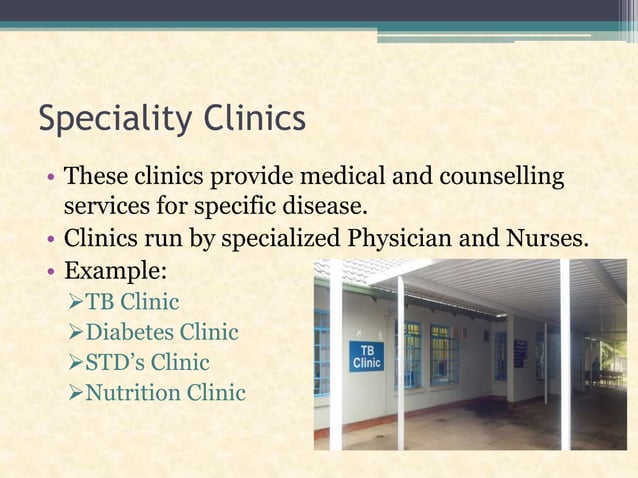 Speciality Clinics

• These clinics provide medical and counselling services for specific disease.
• Clinics run by specialized Physician and Nurses.
• Example:
➢TB Clinic
➢Diabetes Clinic
➢STD's Clinic
➢Nutrition Clinic

TB Clinic